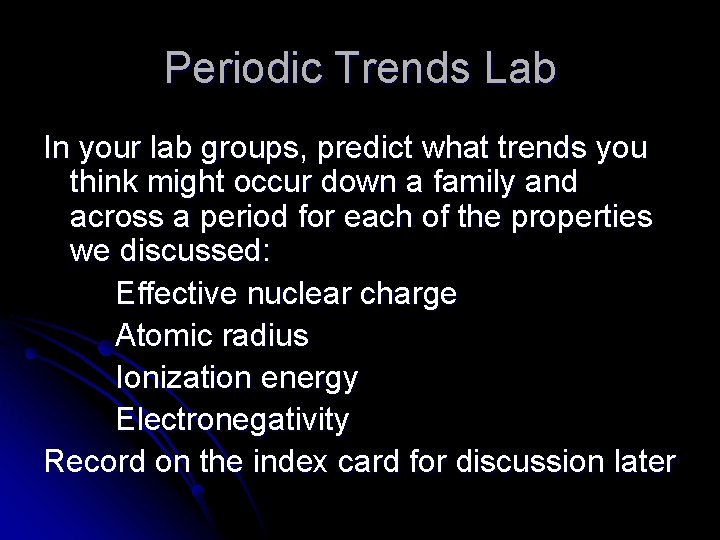 Periodic Trends Lab

In your lab groups, predict what trends you think might occur down a family and across a period for each of the properties we discussed:

Effective nuclear charge

Atomic radius

Ionization energy

Electronegativity

Record on the index card for discussion later